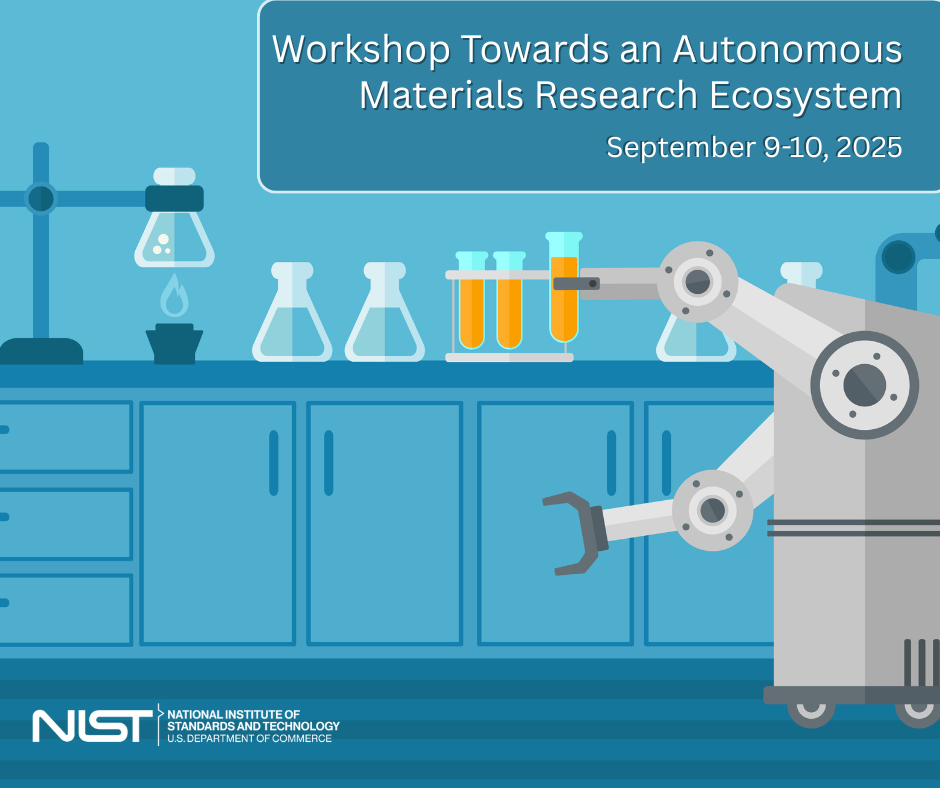 Workshop Towards an Autonomous Materials Research Ecosystem

September 9-10, 2025

NIST NATIONAL INSTITUTE OF STANDARDS AND TECHNOLOGY
U.S. DEPARTMENT OF COMMERCE